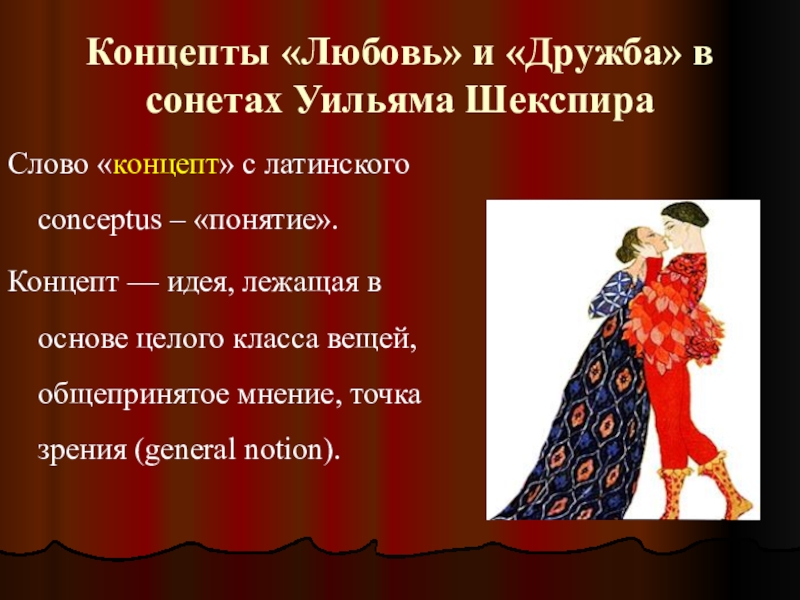 Концепты «Любовь» и «Дружба» в сонетах Уильяма Шекспира

Слово «концепт» с латинского conceptus – «понятие».

Концепт — идея, лежащая в основе целого класса вещей, общепринятое мнение, точка зрения (general notion).